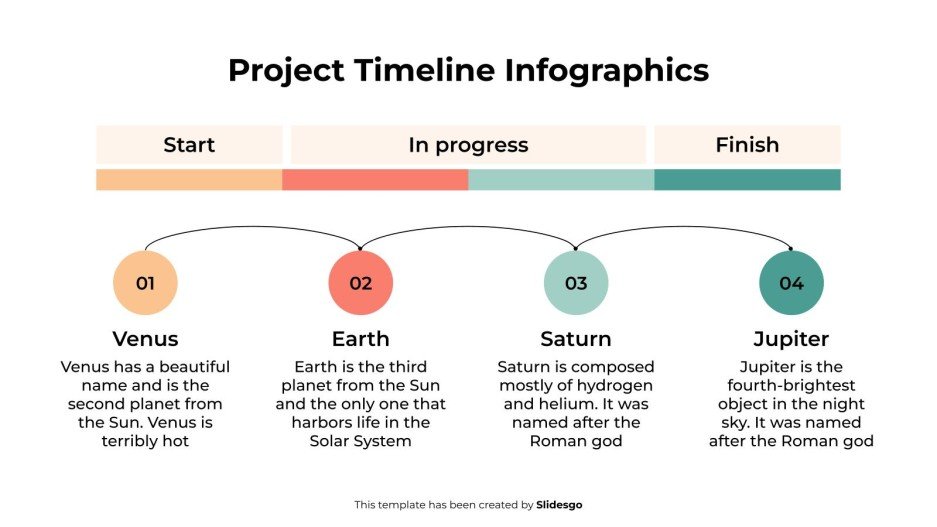 Project Timeline Infographics

Start

In progress

Finish

01

Venus

Venus has a beautiful name and is the second planet from the Sun. Venus is terribly hot

02

Earth

Earth is the third planet from the Sun and the only one that harbors life in the Solar System

03

Saturn

Saturn is composed mostly of hydrogen and helium. It was named after the Roman god

04

Jupiter

Jupiter is the fourth-brightest object in the night sky. It was named after the Roman god

This template has been created by Slidesgo